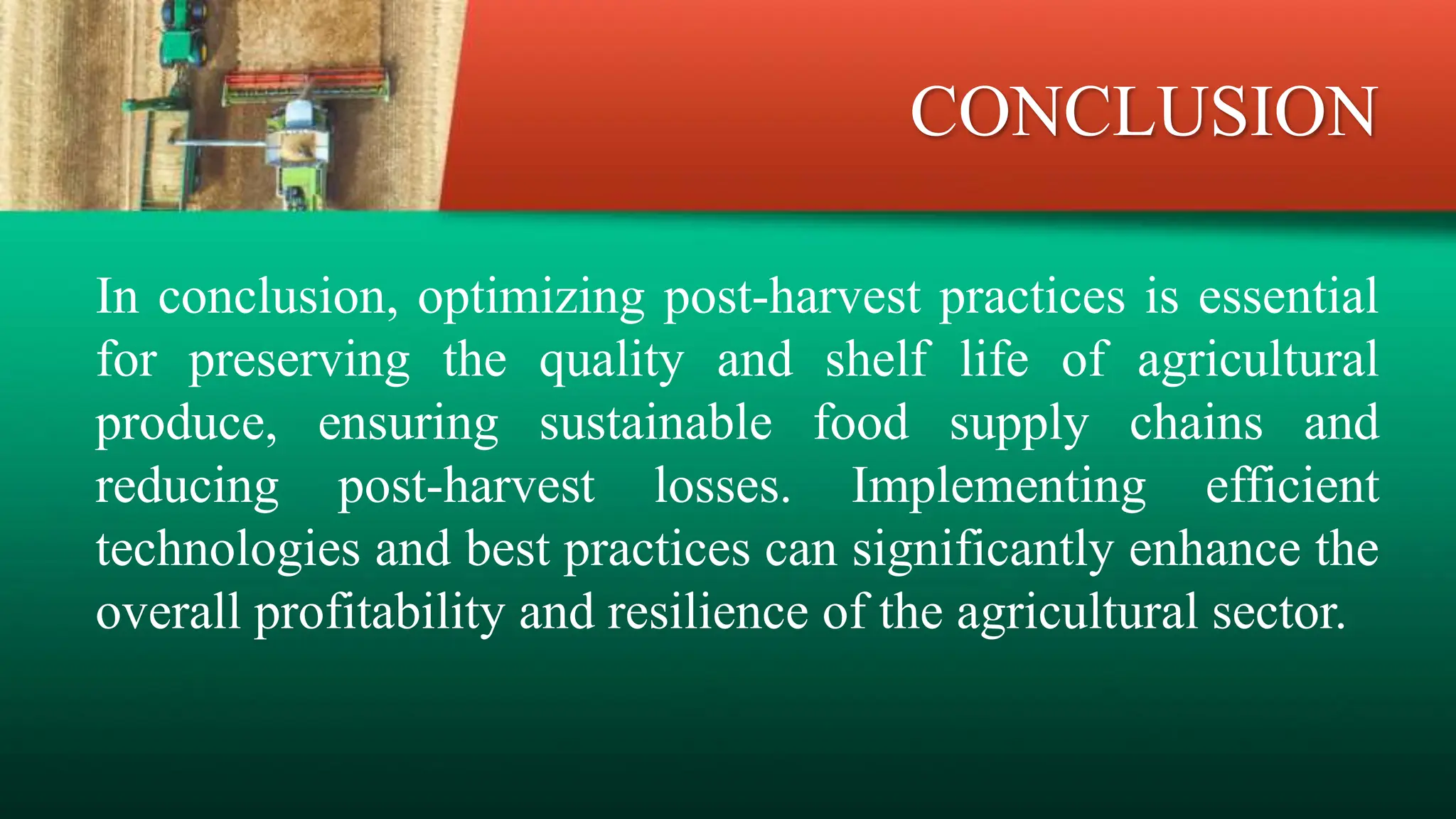 CONCLUSION

In conclusion, optimizing post-harvest practices is essential for preserving the quality and shelf life of agricultural produce, ensuring sustainable food supply chains and reducing post-harvest losses. Implementing efficient technologies and best practices can significantly enhance the overall profitability and resilience of the agricultural sector.